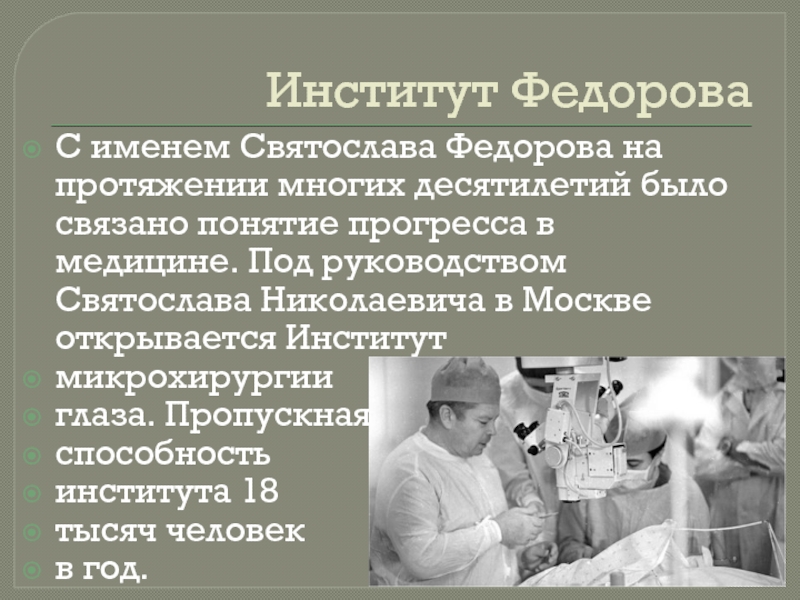 Институт Федорова

С именем Святослава Федорова на протяжении многих десятилетий было связано понятие прогресса в медицине. Под руководством Святослава Николаевича в Москве открывается Институт
микрохирургии
глаза. Пропускная
способность
института 18
тысяч человек
в год.